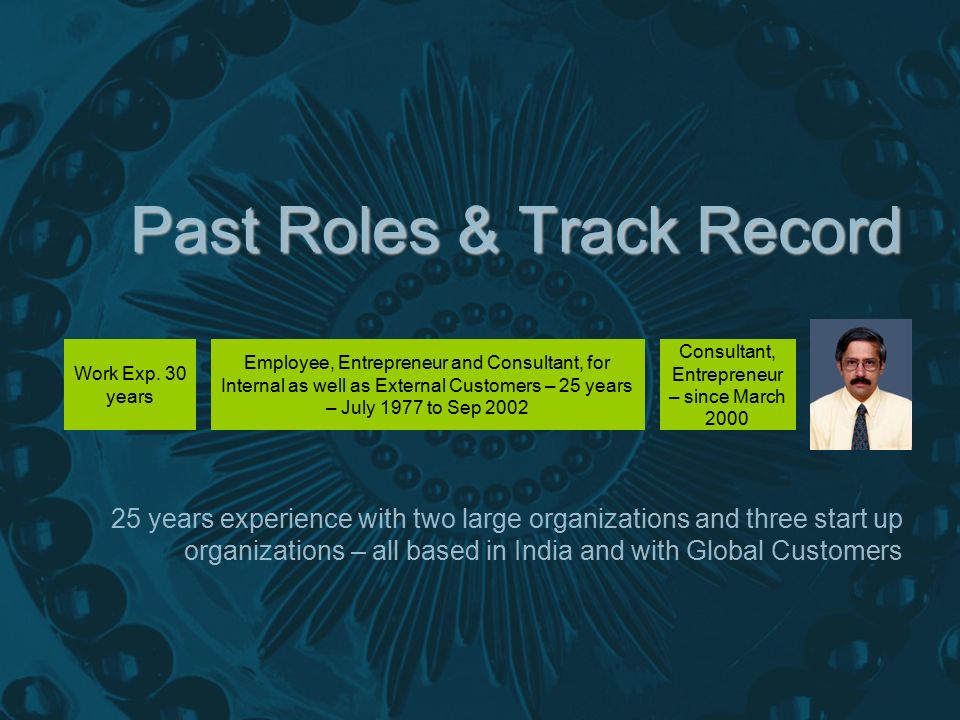 Past Roles & Track Record

Work Exp. 30 years

Employee, Entrepreneur and Consultant, for Internal as well as External Customers – 25 years – July 1977 to Sep 2002

Consultant, Entrepreneur – since March 2000

25 years experience with two large organizations and three start up organizations – all based in India and with Global Customers